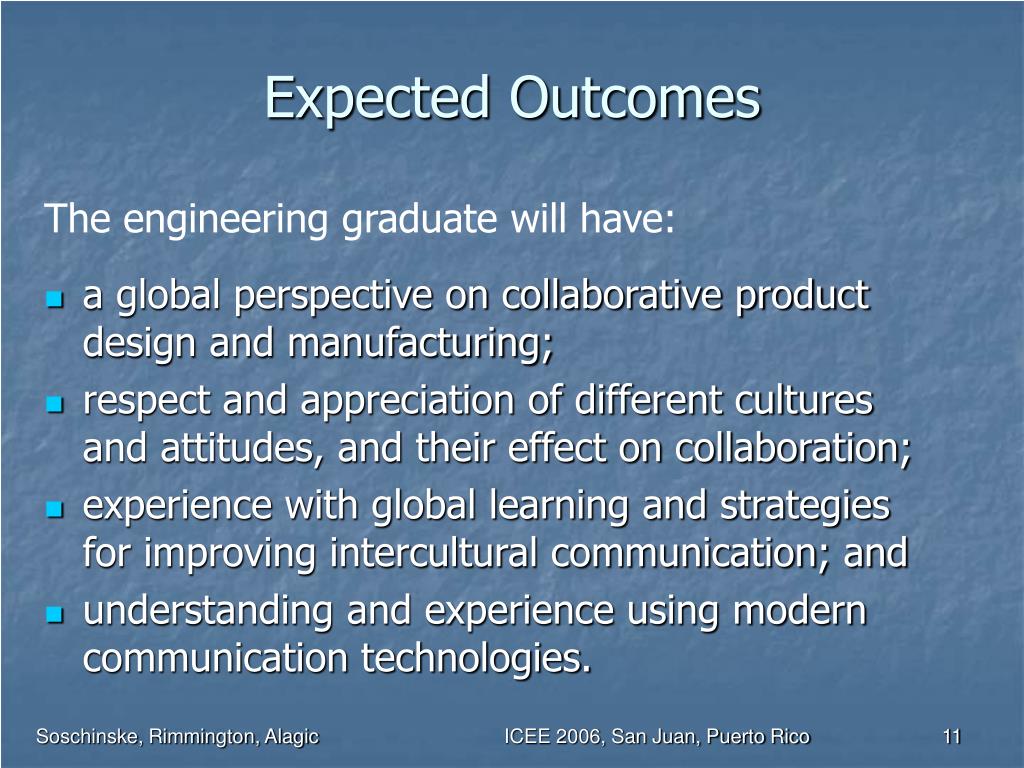 Expected Outcomes

The engineering graduate will have:

- a global perspective on collaborative product design and manufacturing;
- respect and appreciation of different cultures and attitudes, and their effect on collaboration;
- experience with global learning and strategies for improving intercultural communication; and
- understanding and experience using modern communication technologies.

Soschinske, Rimmington, Alagic ICEE 2006, San Juan, Puerto Rico 11